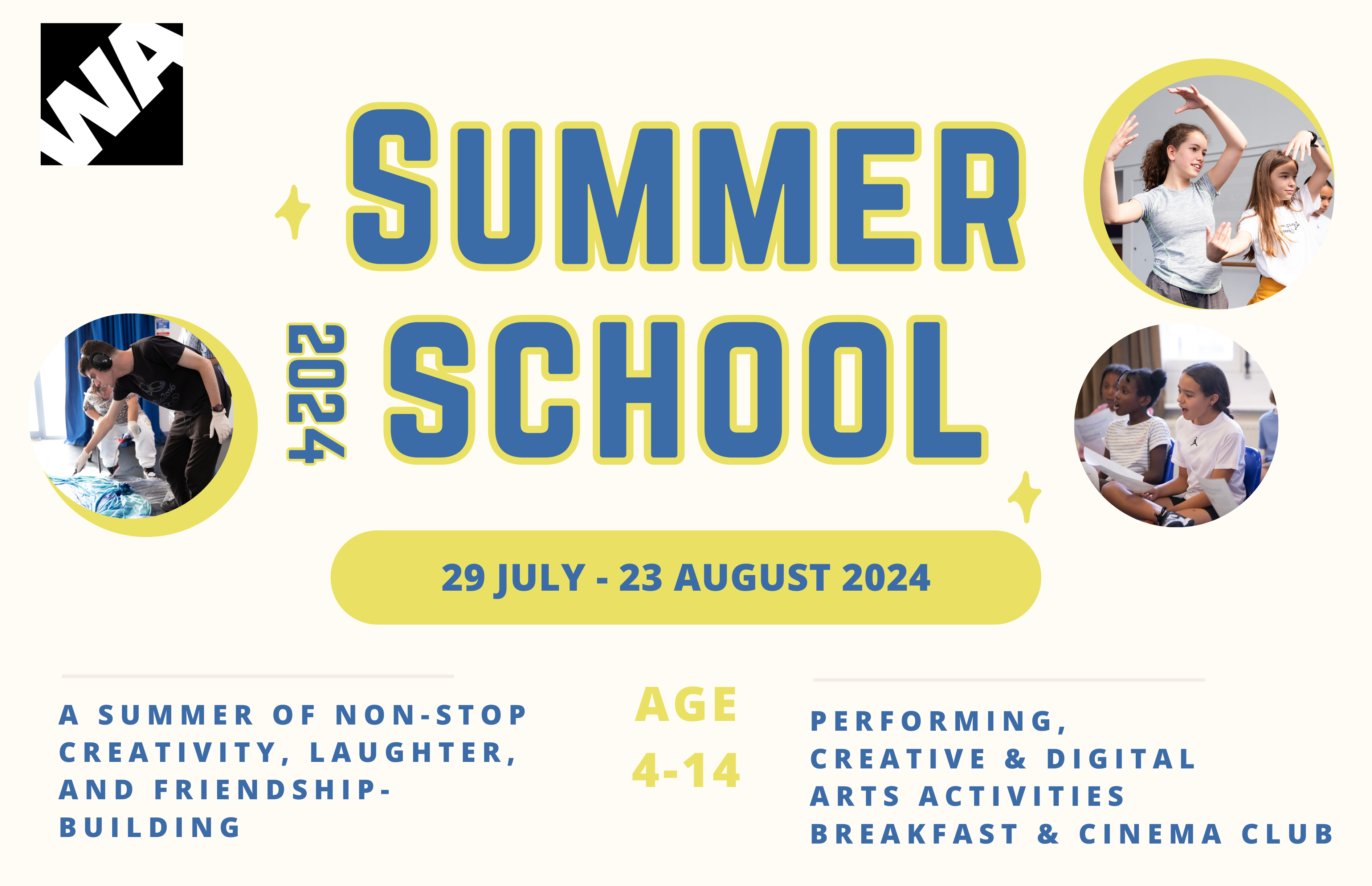 WA

SUMMER
2024
SCHOOL

29 JULY - 23 AUGUST 2024

A SUMMER OF NON-STOP CREATIVITY, LAUGHTER, AND FRIENDSHIP-BUILDING

AGE
4-14

PERFORMING, CREATIVE & DIGITAL ARTS ACTIVITIES
BREAKFAST & CINEMA CLUB